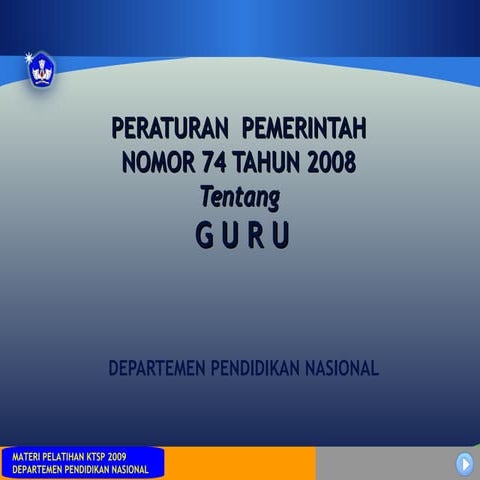 PERATURAN PEMERINTAH
NOMOR 74 TAHUN 2008
Tentang
G U R U

DEPARTEMEN PENDIDIKAN NASIONAL

MATERI PELATIHAN KTSP 2009
DEPARTEMEN PENDIDIKAN NASIONAL